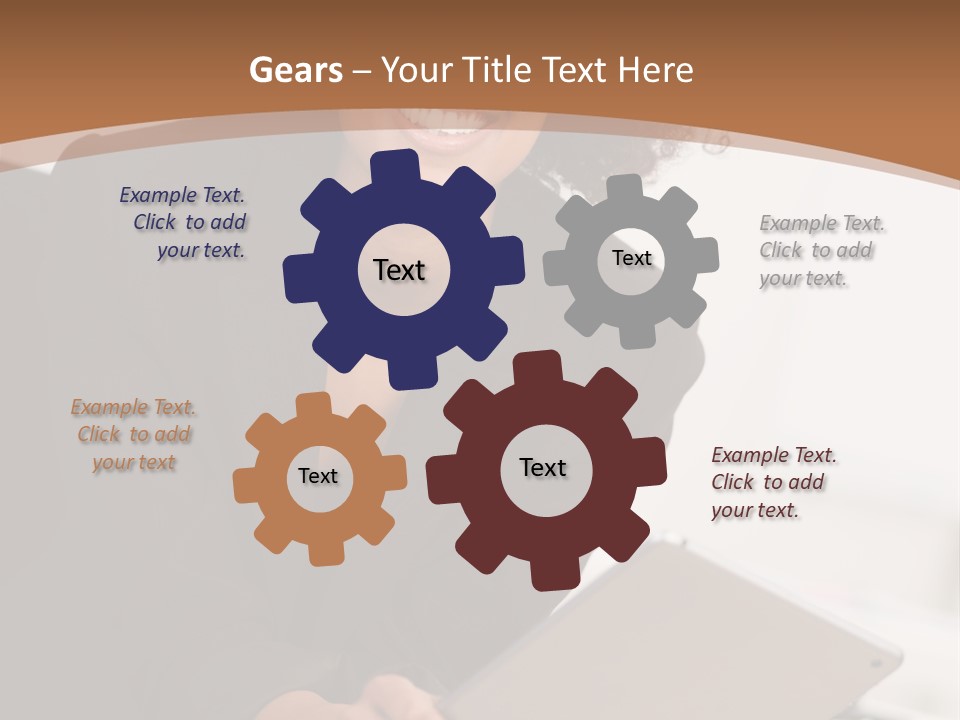 Gears – Your Title Text Here

Example Text. Click to add your text.

Text

Text

Example Text. Click to add your text.

Example Text. Click to add your text

Text

Text

Example Text. Click to add your text.